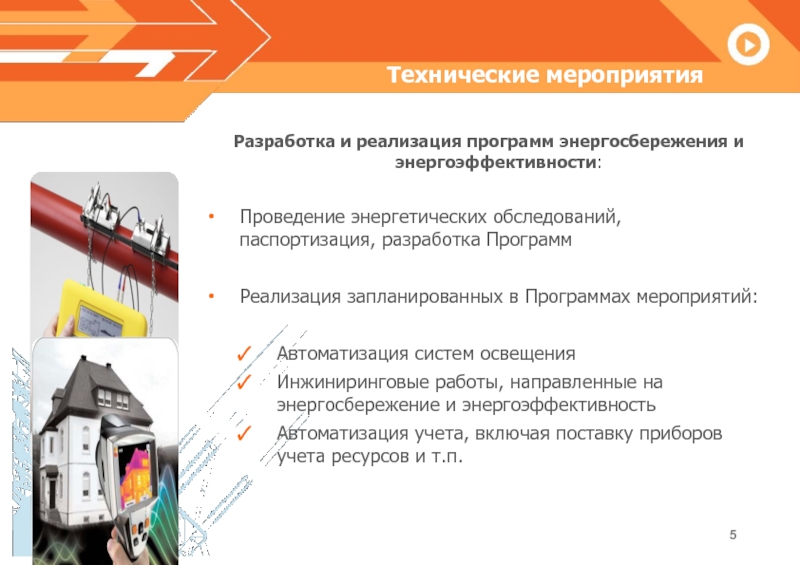 Технические мероприятия

Разработка и реализация программ энергосбережения и энергоэффективности:

• Проведение энергетических обследований, паспортизация, разработка Программ

• Реализация запланированных в Программах мероприятий:

✓ Автоматизация систем освещения
✓ Инжиниринговые работы, направленные на энергосбережение и энергоэффективность
✓ Автоматизация учета, включая поставку приборов учета ресурсов и т.п.

5